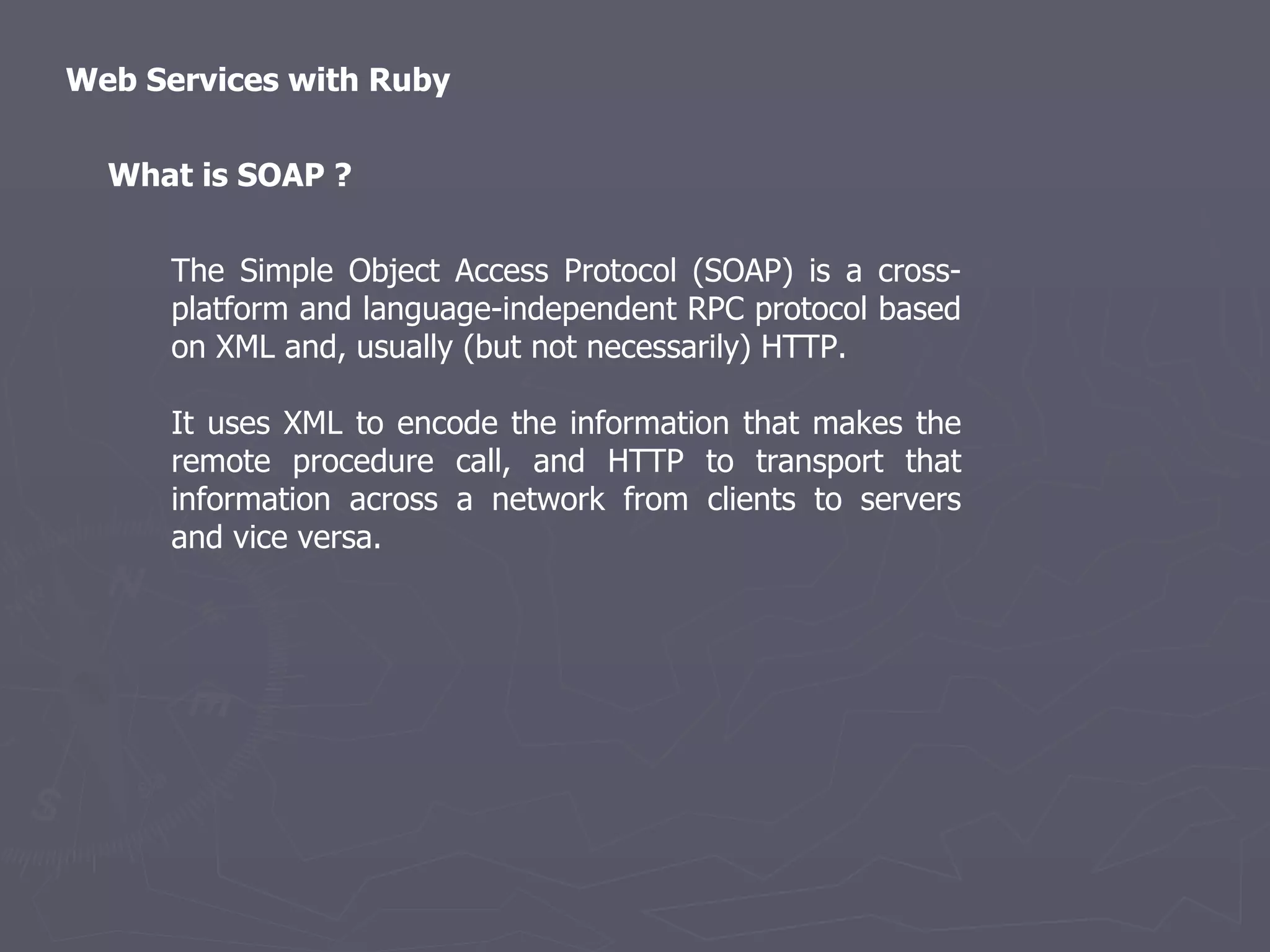 Web Services with Ruby

What is SOAP ?

The Simple Object Access Protocol (SOAP) is a cross-platform and language-independent RPC protocol based on XML and, usually (but not necessarily) HTTP.

It uses XML to encode the information that makes the remote procedure call, and HTTP to transport that information across a network from clients to servers and vice versa.